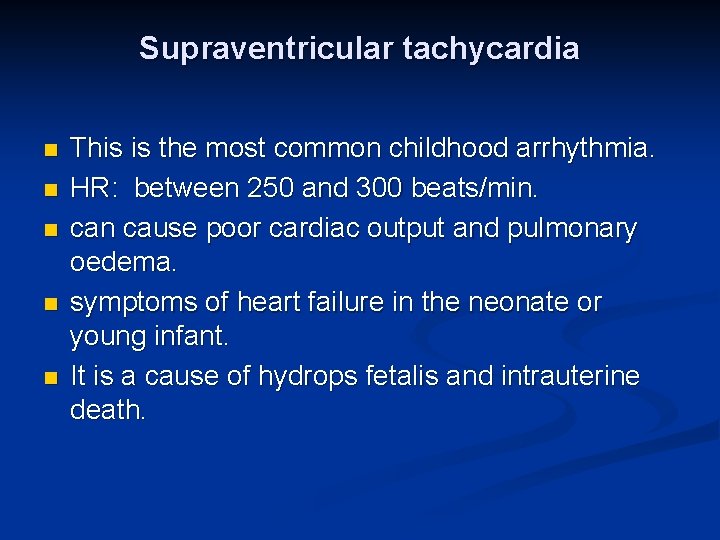 Supraventricular tachycardia

- This is the most common childhood arrhythmia.
- HR: between 250 and 300 beats/min.
- can cause poor cardiac output and pulmonary oedema.
- symptoms of heart failure in the neonate or young infant.
- It is a cause of hydrops fetalis and intrauterine death.